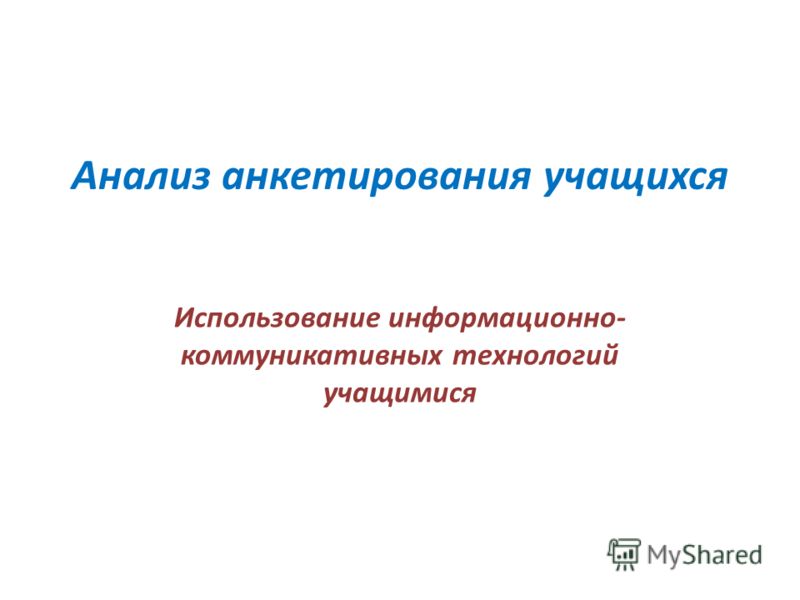 Анализ анкетирования учащихся

Использование информационно-коммуникативных технологий учащимися

MyShared